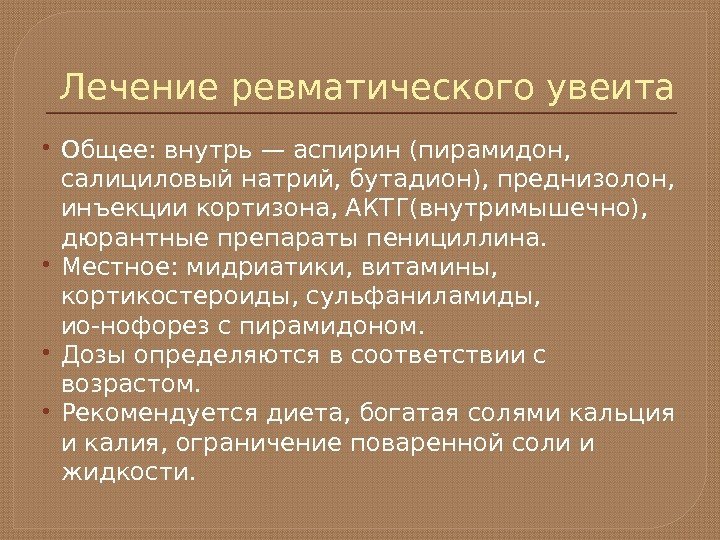 Лечение ревматического увеита

• Общее: внутрь — аспирин (пирамидон, салициловый натрий, бутадион), преднизолон, инъекции кортизона, АКТГ(внутримышечно), дюрантные препараты пенициллина.
• Местное: мидриатики, витамины, кортикостероиды, сульфаниламиды, ио-нофорез с пирамидоном.
• Дозы определяются в соответствии с возрастом.
• Рекомендуется диета, богатая солями кальция и калия, ограничение поваренной соли и жидкости.